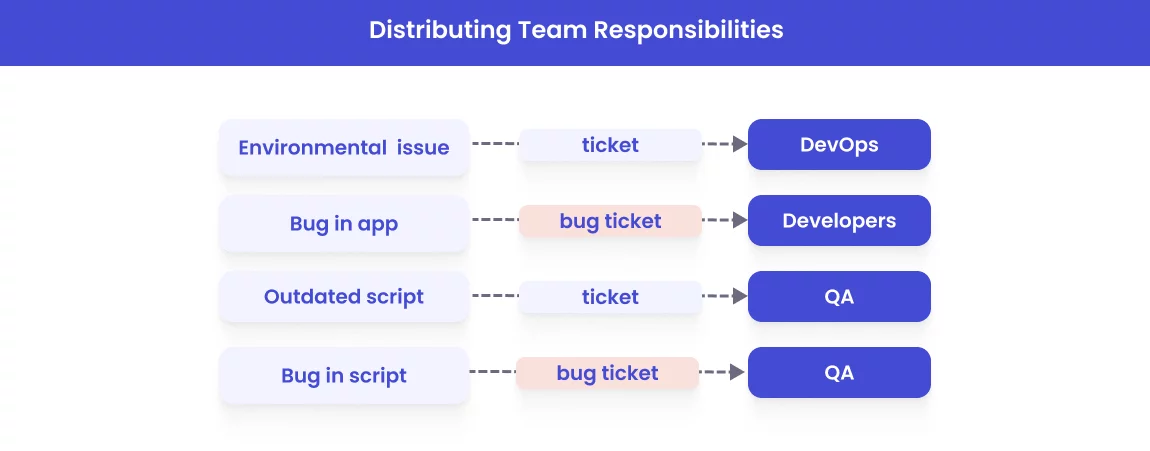 Distributing Team Responsibilities

Environmental issue
ticket
DevOps

Bug in app
bug ticket
Developers

Outdated script
ticket
QA

Bug in script
bug ticket
QA